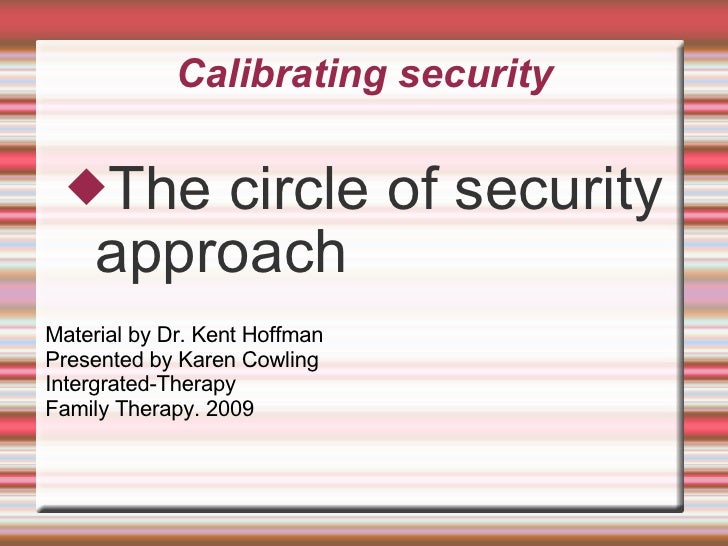 Calibrating security

◆The circle of security approach

Material by Dr. Kent Hoffman
Presented by Karen Cowling
Intergrated-Therapy
Family Therapy. 2009